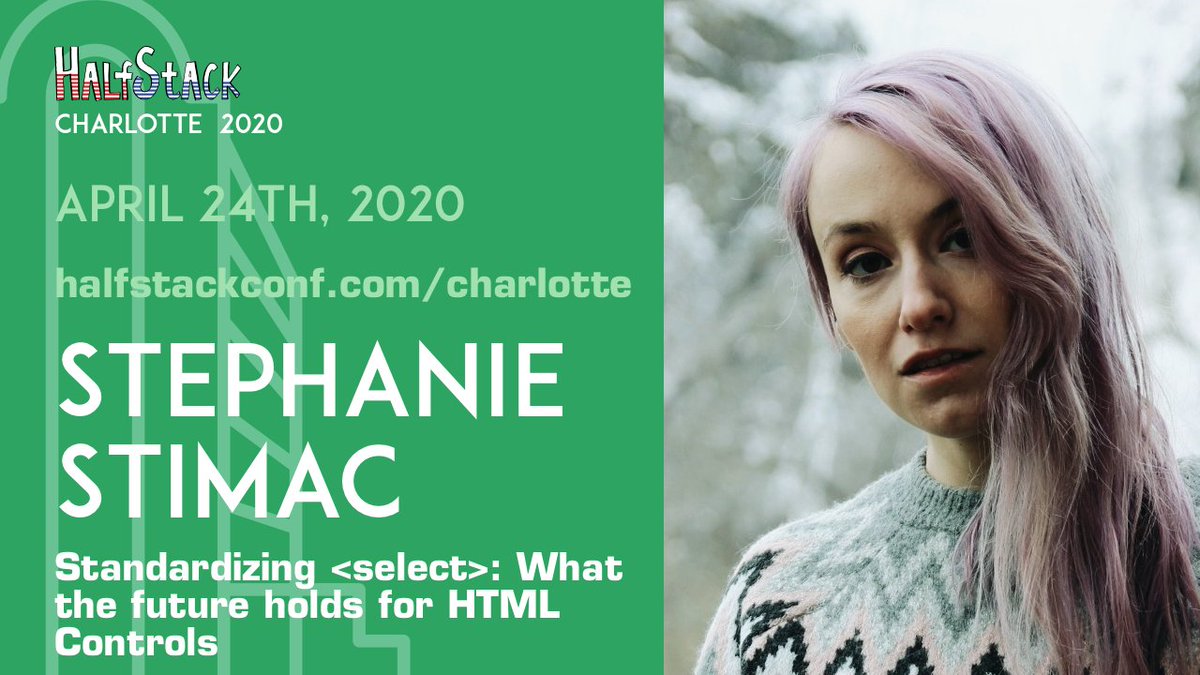 HALFSTACK
CHARLOTTE 2020

APRIL 24TH, 2020

halfstackconf.com/charlotte

STEPHANIE STIMAC

Standardizing <select>: What the future holds for HTML Controls